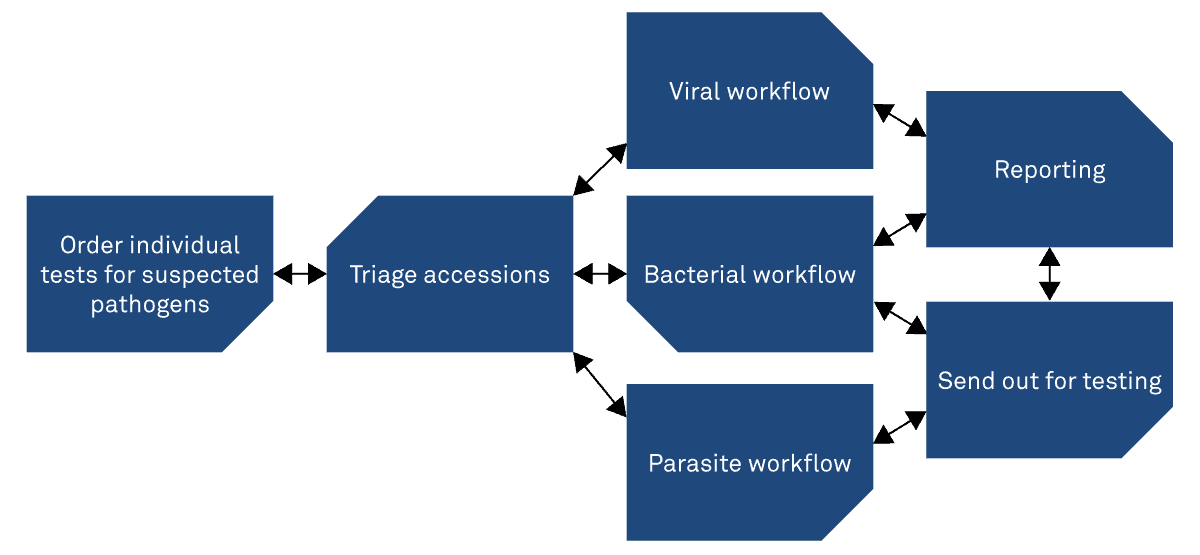 Order individual tests for suspected pathogens

Triage accessions

Viral workflow

Bacterial workflow

Parasite workflow

Reporting

Send out for testing